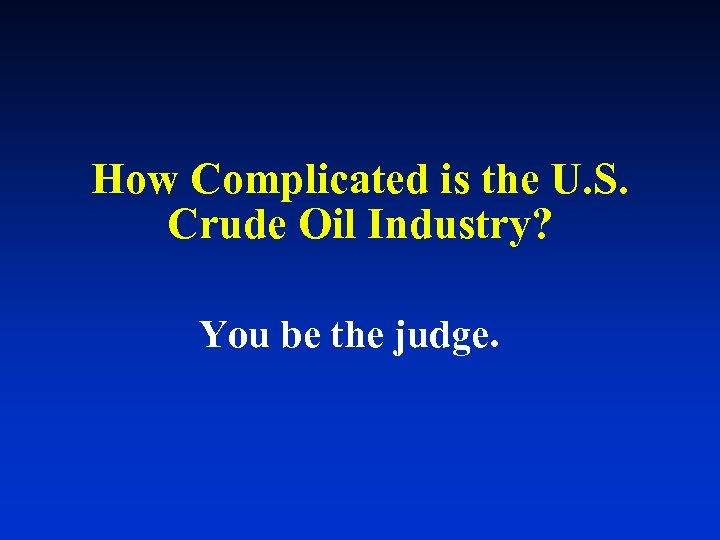 How Complicated is the U.S. Crude Oil Industry?

You be the judge.